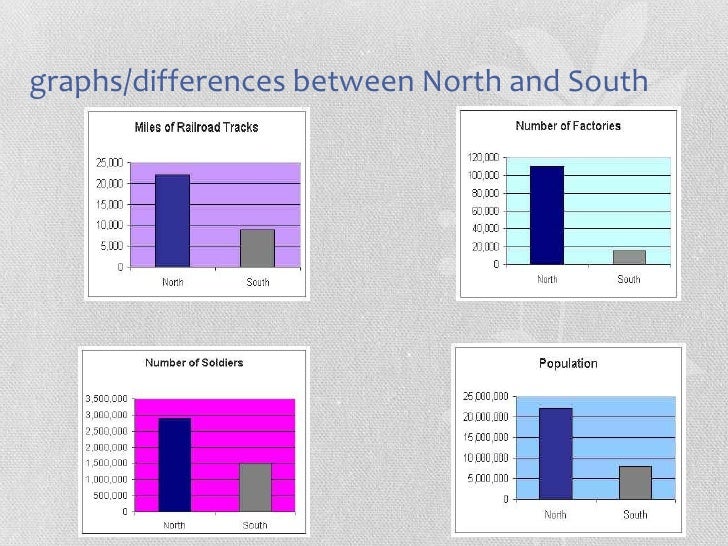 graphs/differences between North and South

Miles of Railroad Tracks

25,000
20,000
15,000
10,000
5,000
0

North South

Number of Factories

120,000
100,000
80,000
60,000
40,000
20,000
0

North South

Number of Soldiers

3,500,000
3,000,000
2,500,000
2,000,000
1,500,000
1,000,000
500,000
0

North South

Population

25,000,000
20,000,000
15,000,000
10,000,000
5,000,000
0

North South